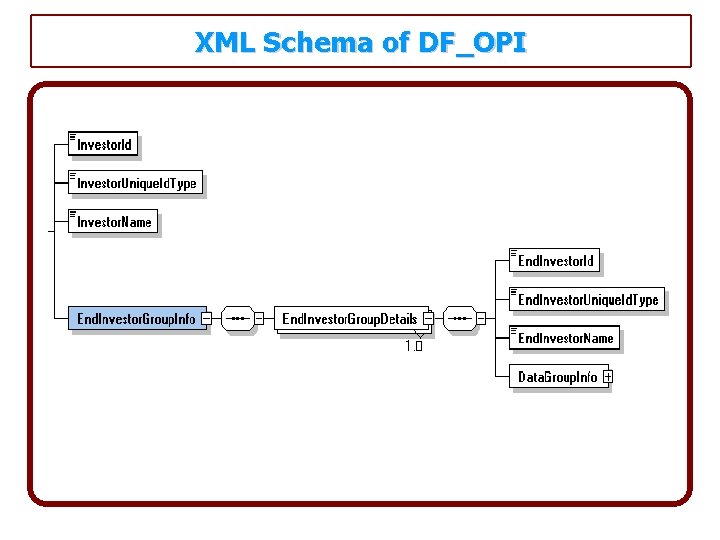 XML Schema of DF_OPI

InvestorId

InvestorUniqueIdType

InvestorName

EndInvestorGroupInfo

EndInvestorGroupDetails

1..0

EndInvestorId

EndInvestorUniqueIdType

EndInvestorName

DataGroupInfo